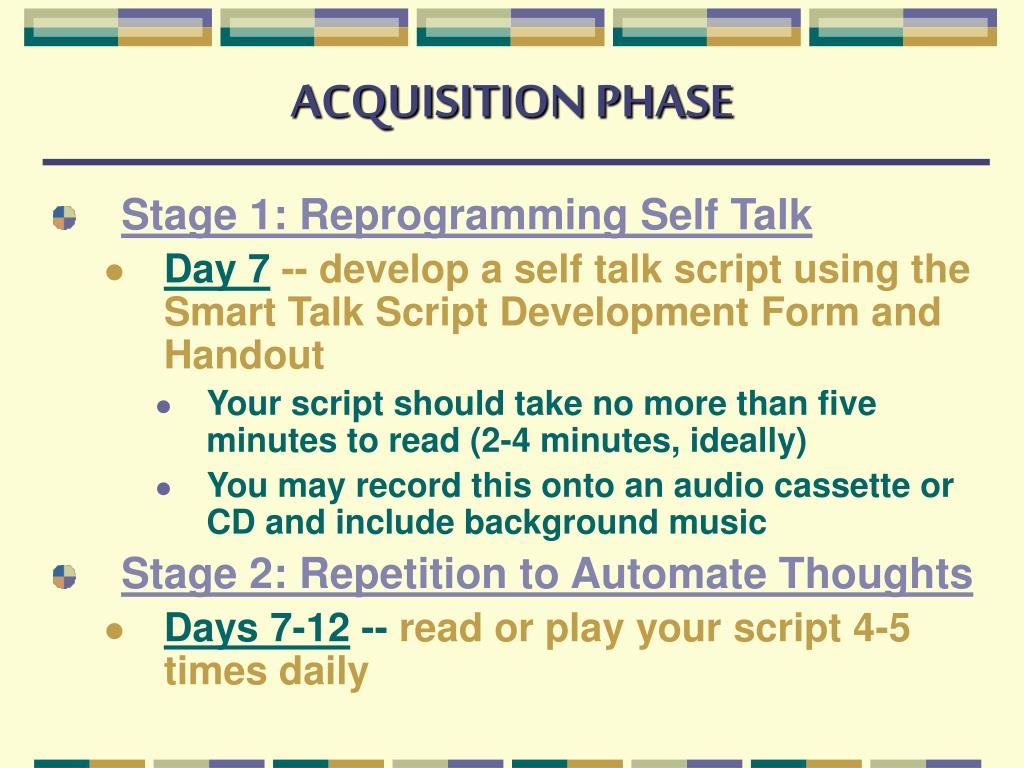 ACQUISITION PHASE

Stage 1: Reprogramming Self Talk

Day 7 -- develop a self talk script using the Smart Talk Script Development Form and Handout

Your script should take no more than five minutes to read (2-4 minutes, ideally)

You may record this onto an audio cassette or CD and include background music

Stage 2: Repetition to Automate Thoughts

Days 7-12 -- read or play your script 4-5 times daily